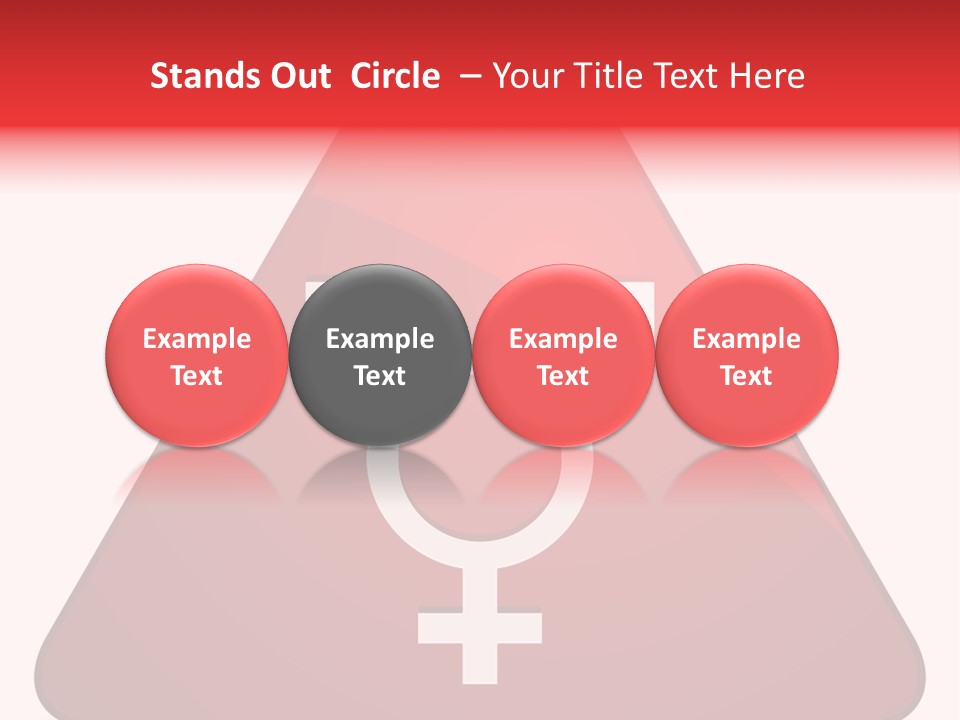 Stands Out Circle – Your Title Text Here

Example Text

Example Text

Example Text

Example Text